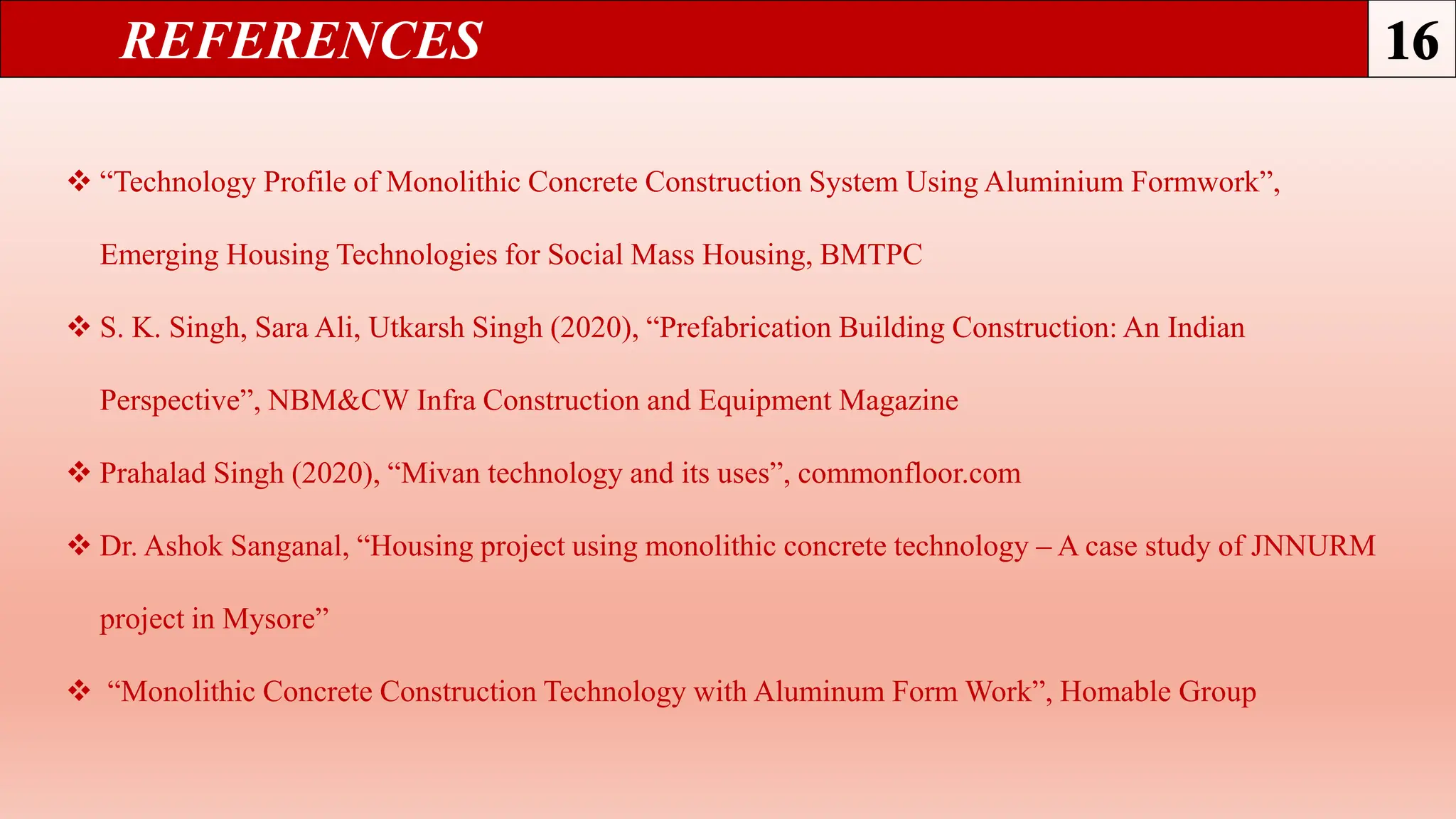 REFERENCES

16

❖ “Technology Profile of Monolithic Concrete Construction System Using Aluminium Formwork”, Emerging Housing Technologies for Social Mass Housing, BMTPC

❖ S. K. Singh, Sara Ali, Utkarsh Singh (2020), “Prefabrication Building Construction: An Indian Perspective”, NBM&CW Infra Construction and Equipment Magazine

❖ Prahalad Singh (2020), “Mivan technology and its uses”, commonfloor.com

❖ Dr. Ashok Sanganal, “Housing project using monolithic concrete technology – A case study of JNNURM project in Mysore”

❖ “Monolithic Concrete Construction Technology with Aluminum Form Work”, Homable Group